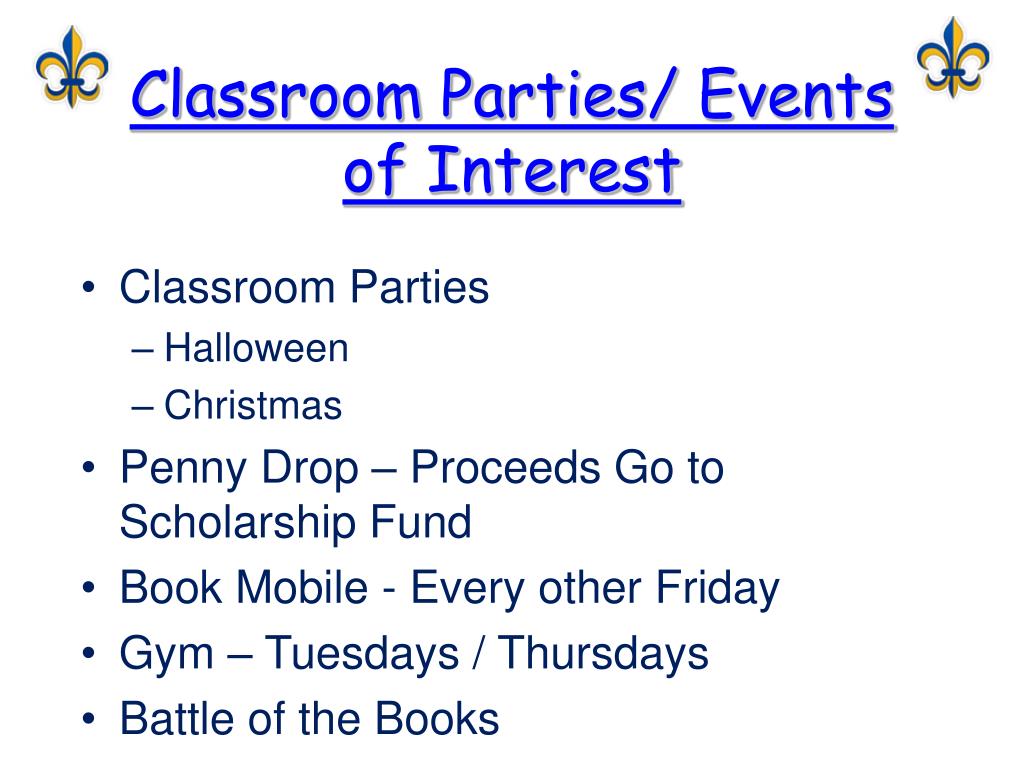 Classroom Parties/ Events of Interest

• Classroom Parties
– Halloween
– Christmas
• Penny Drop – Proceeds Go to Scholarship Fund
• Book Mobile - Every other Friday
• Gym – Tuesdays / Thursdays
• Battle of the Books